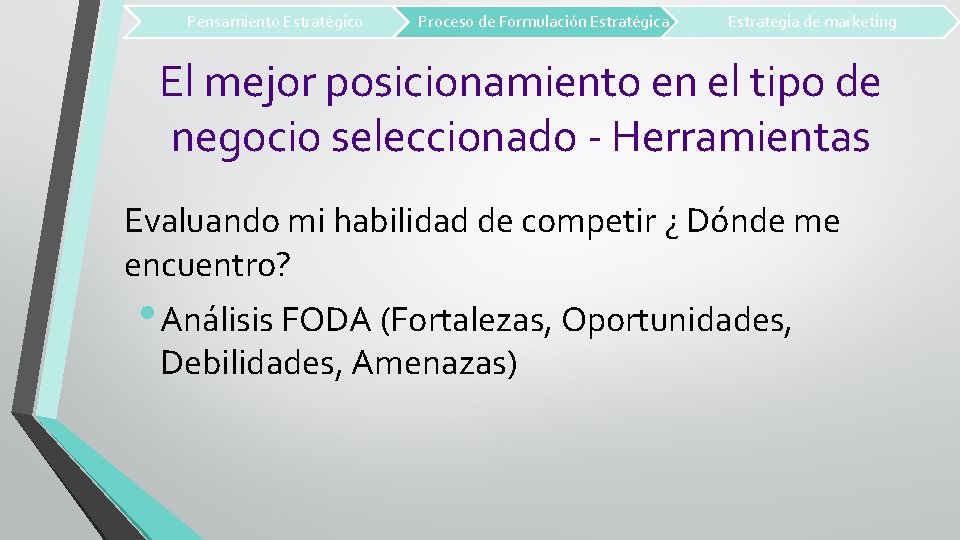 Pensamiento Estratégico
Proceso de Formulación Estratégica
Estrategia de marketing

El mejor posicionamiento en el tipo de negocio seleccionado - Herramientas

Evaluando mi habilidad de competir ¿ Dónde me encuentro?

• Análisis FODA (Fortalezas, Oportunidades, Debilidades, Amenazas)